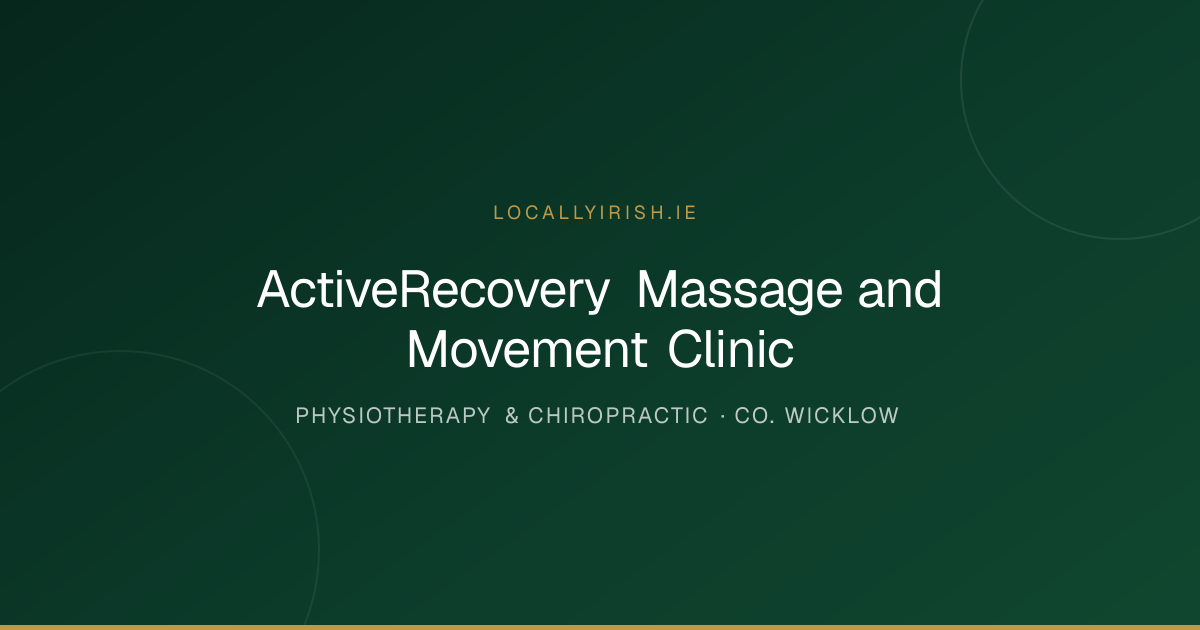 LOCALLYIRISH.IE

ActiveRecovery Massage and Movement Clinic

PHYSIOTHERAPY & CHIROPRACTIC · CO. WICKLOW